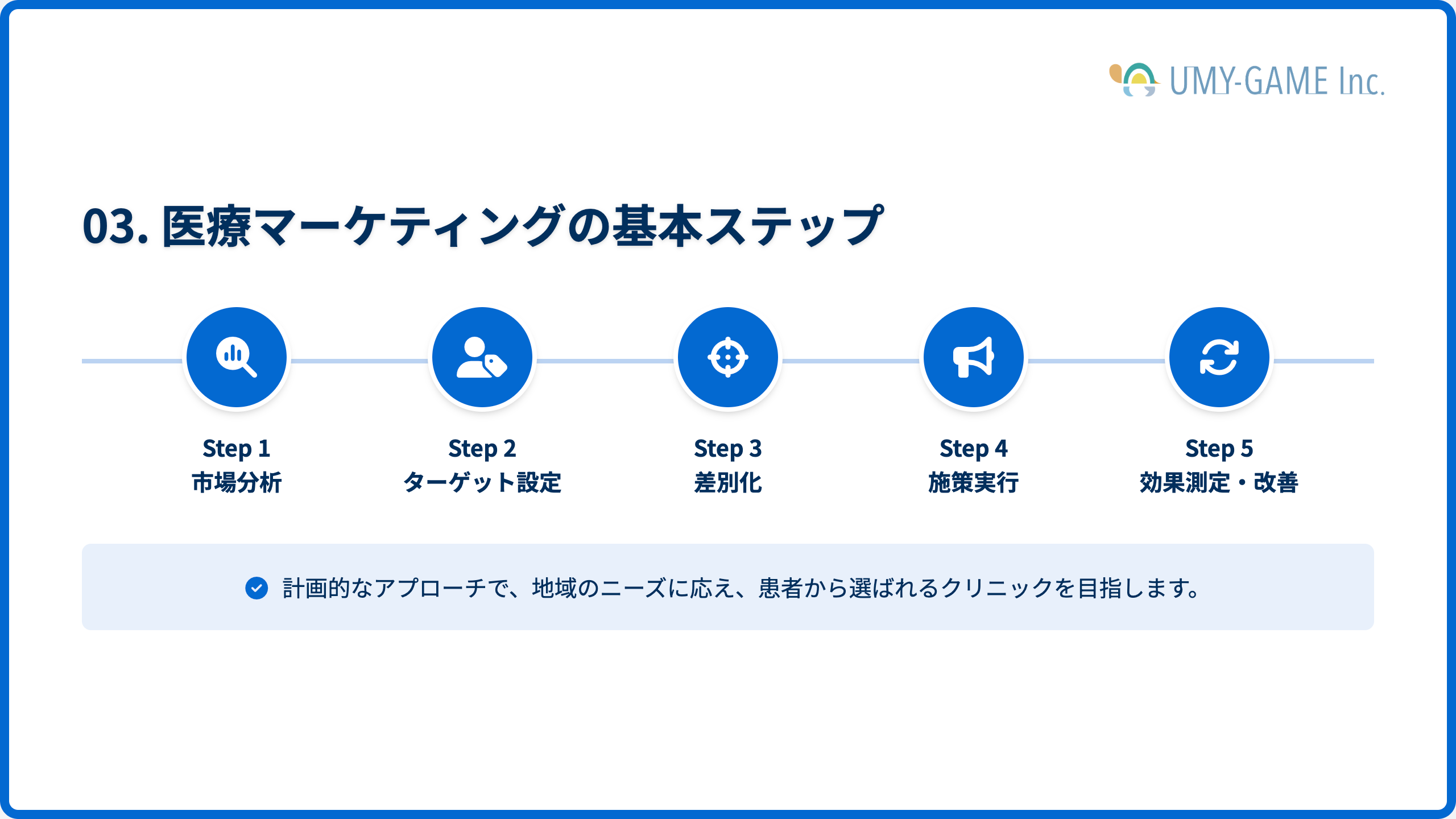 UMY-GAME Inc.

03. 医療マーケティングの基本ステップ

Step 1
市場分析

Step 2
ターゲット設定

Step 3
差別化

Step 4
施策実行

Step 5
効果測定・改善

計画的なアプローチで、地域のニーズに応え、患者から選ばれるクリニックを目指します。